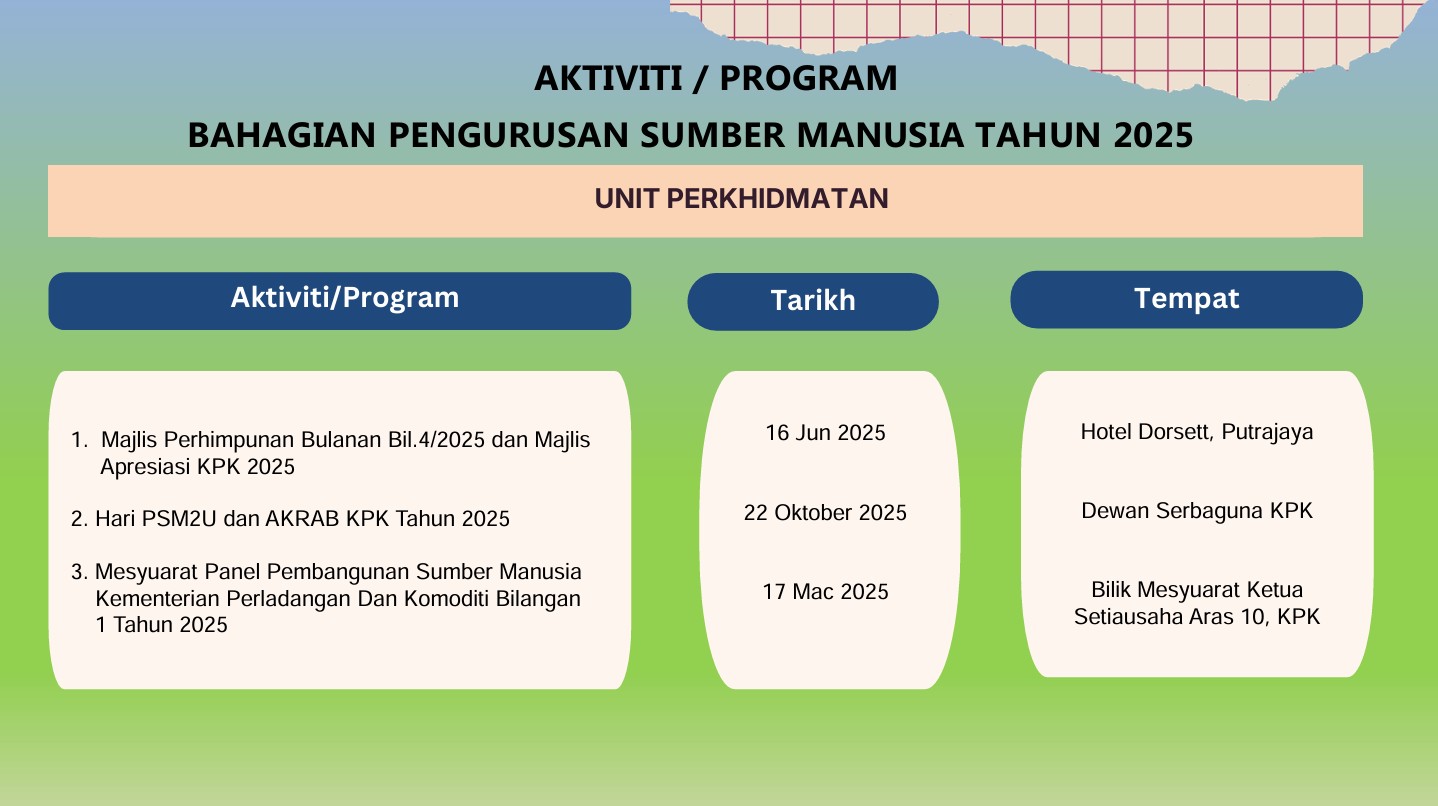 AKTIVITI / PROGRAM

BAHAGIAN PENGURUSAN SUMBER MANUSIA TAHUN 2025

UNIT PERKHIDMATAN

| Aktiviti/Program | Tarikh | Tempat |
|---|---|---|
| 1. Majlis Perhimpunan Bulanan Bil.4/2025 dan Majlis Apresiasi KPK 2025 | 16 Jun 2025 | Hotel Dorsett, Putrajaya |
| 2. Hari PSM2U dan AKRAB KPK Tahun 2025 | 22 Oktober 2025 | Dewan Serbaguna KPK |
| 3. Mesyuarat Panel Pembangunan Sumber Manusia Kementerian Perladangan Dan Komoditi Bilangan 1 Tahun 2025 | 17 Mac 2025 | Bilik Mesyuarat Ketua Setiausaha Aras 10, KPK |